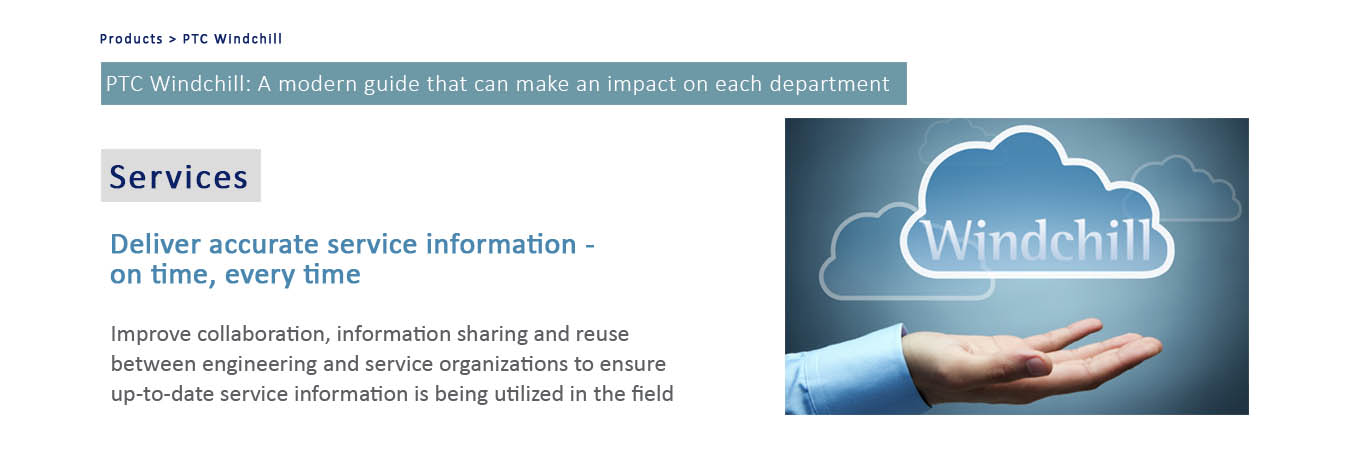 Products > PTC Windchill

PTC Windchill: A modern guide that can make an impact on each department

Services

Deliver accurate service information - on time, every time

Improve collaboration, information sharing and reuse between engineering and service organizations to ensure up-to-date service information is being utilized in the field

Windchill